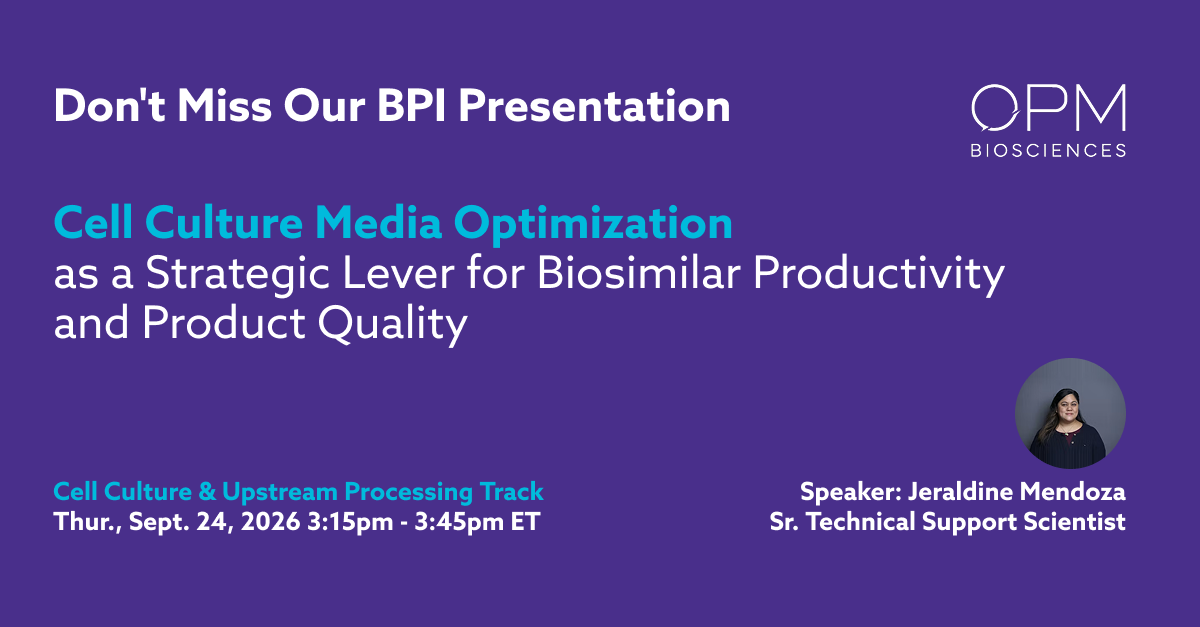 Don't Miss Our BPI Presentation

OPM
BIOSCIENCES

Cell Culture Media Optimization as a Strategic Lever for Biosimilar Productivity and Product Quality

Cell Culture & Upstream Processing Track
Thur., Sept. 24, 2026 3:15pm - 3:45pm ET

Speaker: Jeraldine Mendoza
Sr. Technical Support Scientist